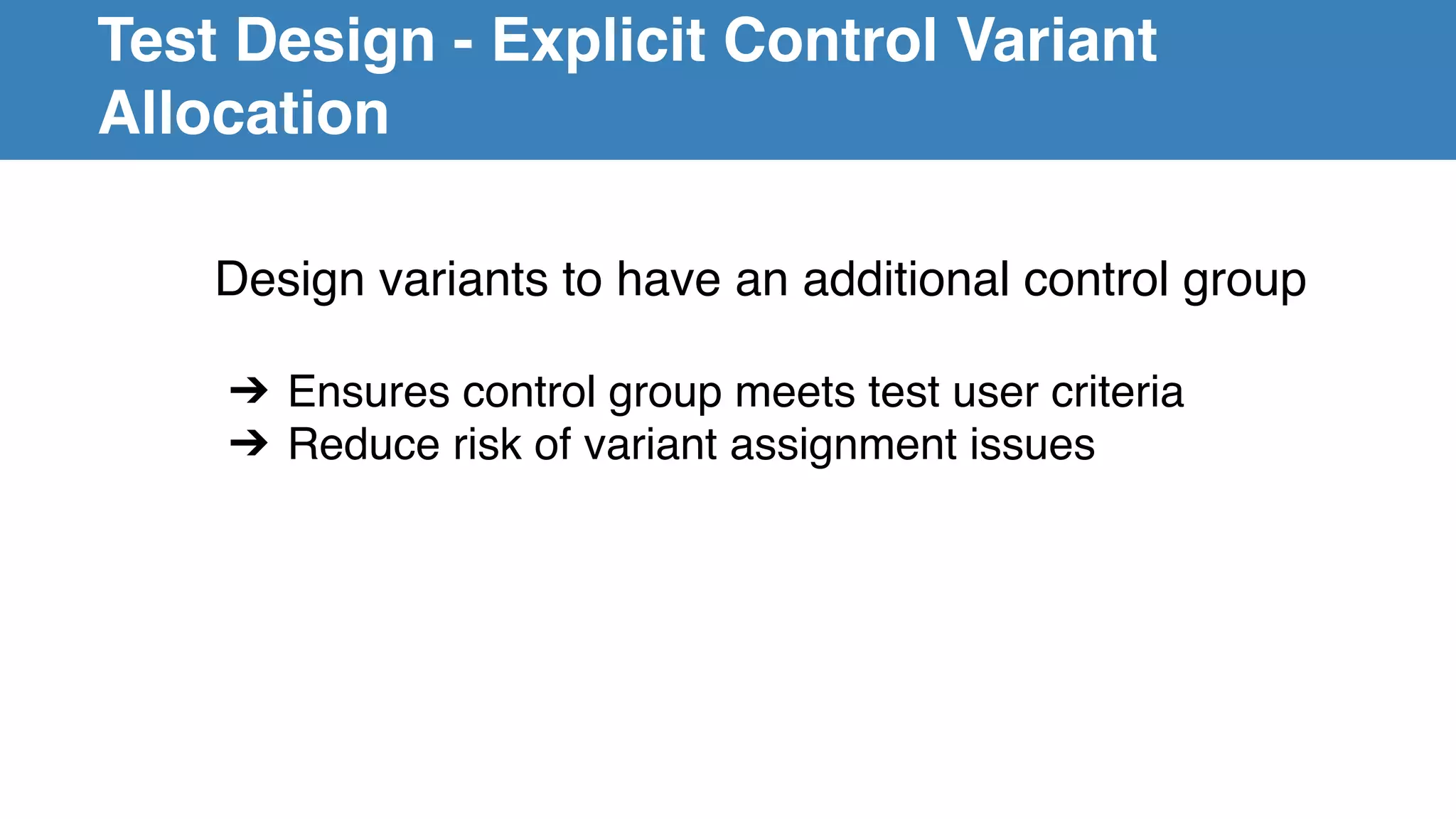 Test Design - Explicit Control Variant Allocation

Design variants to have an additional control group

➔ Ensures control group meets test user criteria
➔ Reduce risk of variant assignment issues